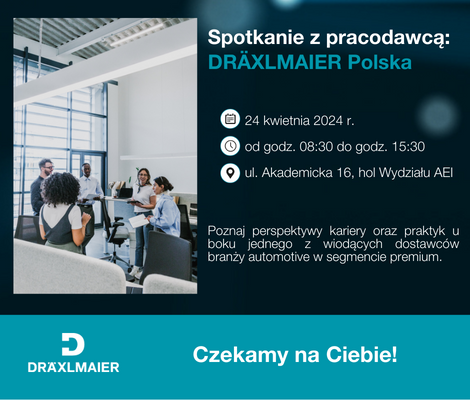 Spotkanie z pracodawcą:
DRÄXLMAIER Polska

24 kwietnia 2024 r.

od godz. 08:30 do godz. 15:30

ul. Akademicka 16, hol Wydziału AEI

Poznaj perspektywy kariery oraz praktyk u boku jednego z wiodących dostawców branży automotive w segmencie premium.

DRÄXLMAIER

Czekamy na Ciebie!